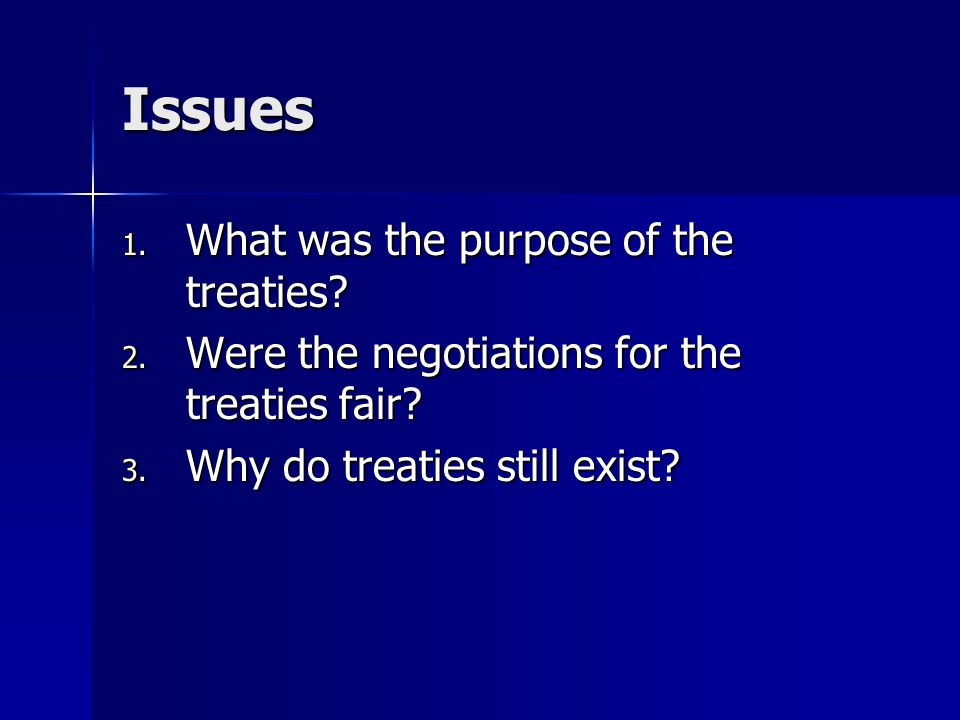 Issues

1. What was the purpose of the treaties?
2. Were the negotiations for the treaties fair?
3. Why do treaties still exist?